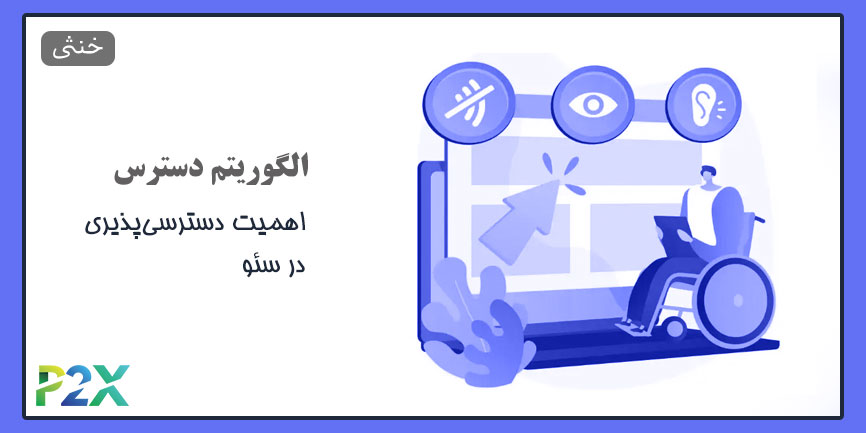 خنثی

الگوریتم دسترس

اهمیت دسترسی‌پذیری در سئو

P2X